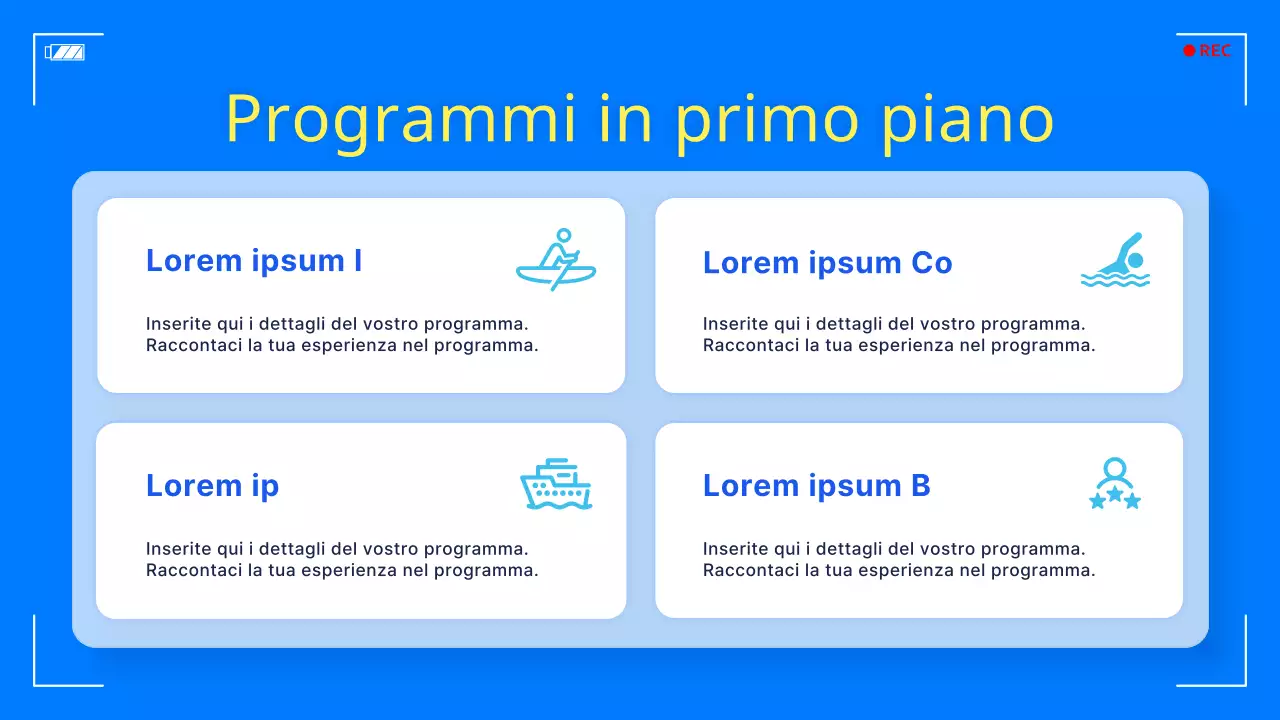 REC

Programmi in primo piano

Lorem ipsum I

Inserite qui i dettagli del vostro programma. Raccontaci la tua esperienza nel programma.

Lorem ipsum Co

Inserite qui i dettagli del vostro programma. Raccontaci la tua esperienza nel programma.

Lorem ip

Inserite qui i dettagli del vostro programma. Raccontaci la tua esperienza nel programma.

Lorem ipsum B

Inserite qui i dettagli del vostro programma. Raccontaci la tua esperienza nel programma.